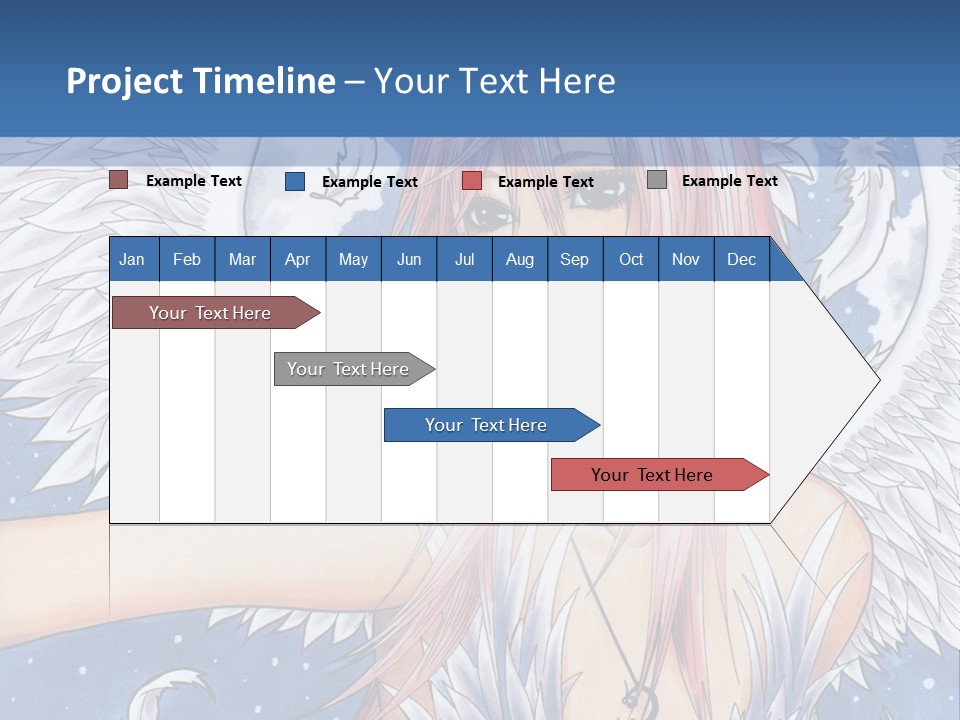 Project Timeline – Your Text Here

Example Text Example Text Example Text Example Text

| Jan | Feb | Mar | Apr | May | Jun | Jul | Aug | Sep | Oct | Nov | Dec |
|---|---|---|---|---|---|---|---|---|---|---|---|

Your Text Here

Your Text Here

Your Text Here

Your Text Here